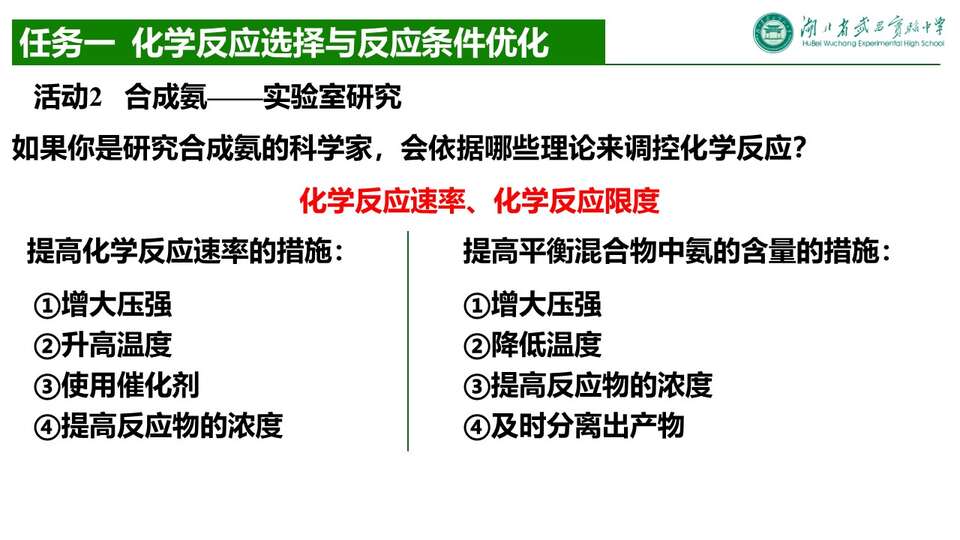 任务一 化学反应选择与反应条件优化

湖北省武昌实验中学
HuBei Wuchang Experimental High School

活动2 合成氨——实验室研究

如果你是研究合成氨的科学家，会依据哪些理论来调控化学反应？

化学反应速率、化学反应限度

提高化学反应速率的措施：

①增大压强
②升高温度
③使用催化剂
④提高反应物的浓度

提高平衡混合物中氨的含量的措施：

①增大压强
②降低温度
③提高反应物的浓度
④及时分离出产物